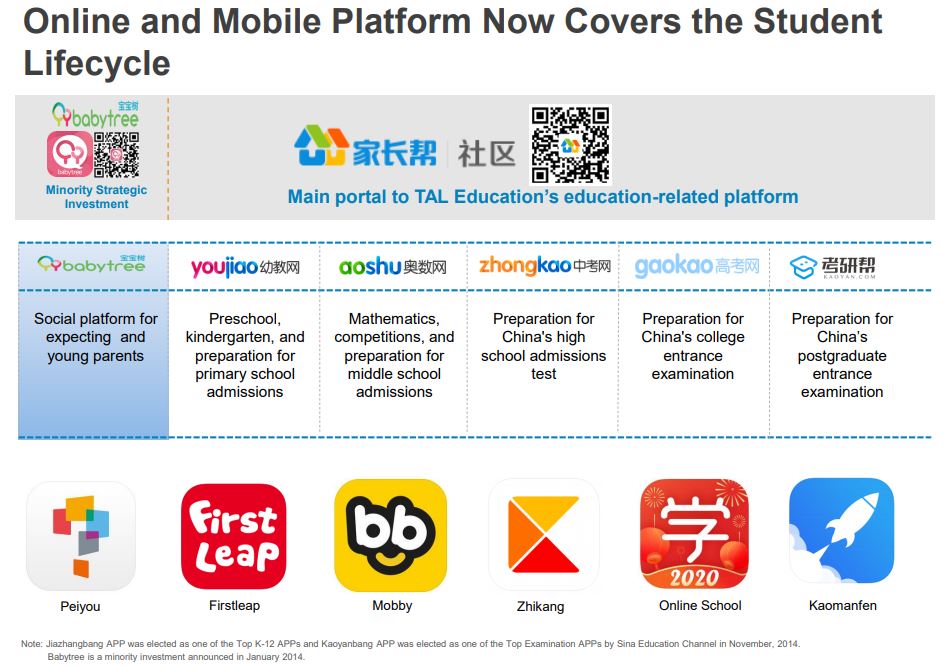 Online and Mobile Platform Now Covers the Student Lifecycle

宝宝树 babytree
babytree
Minority Strategic Investment

家长帮 | 社区
Main portal to TAL Education's education-related platform

| 宝宝树 babytree | youjiao 幼教网 | aoshu 奥数网 | zhongkao 中考网 | gaokao 高考网 | 考研帮 KAOYAN.COM |
|---|---|---|---|---|---|
| Social platform for expecting and young parents | Preschool, kindergarten, and preparation for primary school admissions | Mathematics, competitions, and preparation for middle school admissions | Preparation for China's high school admissions test | Preparation for China's college entrance examination | Preparation for China's postgraduate entrance examination |

First Leap
bb
学
2020

Peiyou
Firstleap
Mobby
Zhikang
Online School
Kaomanfen

Note: Jiazhangbang APP was elected as one of the Top K-12 APPs and Kaoyanbang APP was elected as one of the Top Examination APPs by Sina Education Channel in November, 2014.
Babytree is a minority investment announced in January 2014.